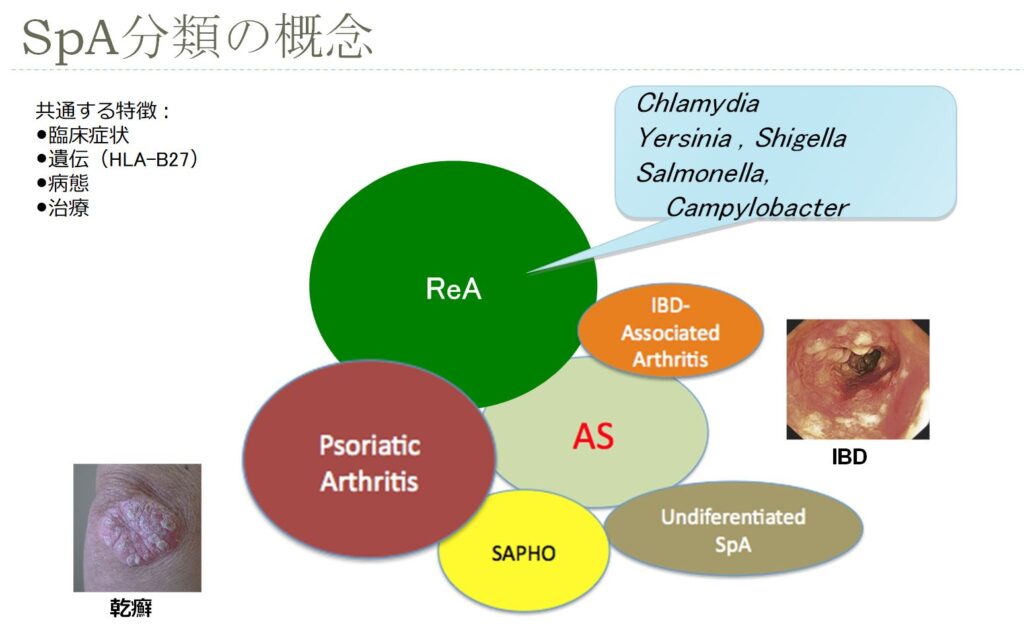 SpA分類の概念

共通する特徴：
●臨床症状
●遺伝（HLA-B27）
●病態
●治療

Chlamydia
Yersinia , Shigella
Salmonella,
Campylobacter

ReA

IBD-Associated Arthritis

AS

Psoriatic Arthritis

SAPHO

Undiferentiated SpA

IBD

乾癬